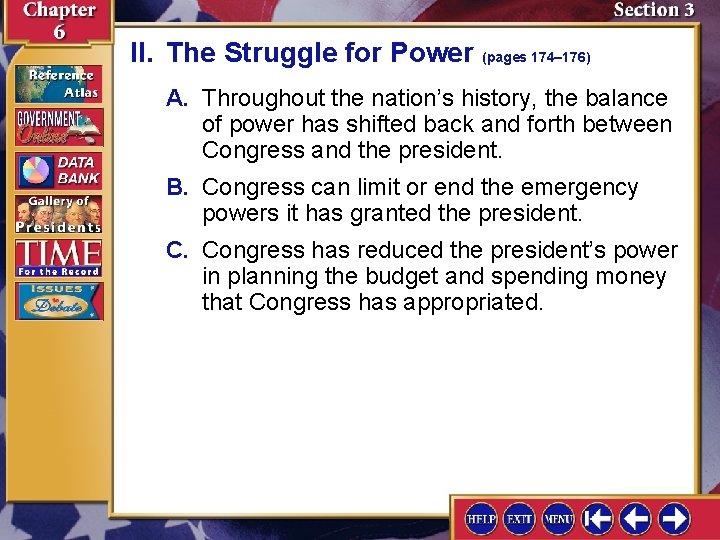 Chapter 6

Section 3

Reference Atlas

GOVERNMENT Online

DATA BANK

Gallery of Presidents

TIME For the Record

ISSUES to Debate

II. The Struggle for Power (pages 174–176)

A. Throughout the nation's history, the balance of power has shifted back and forth between Congress and the president.

B. Congress can limit or end the emergency powers it has granted the president.

C. Congress has reduced the president's power in planning the budget and spending money that Congress has appropriated.

HELP EXIT MENU